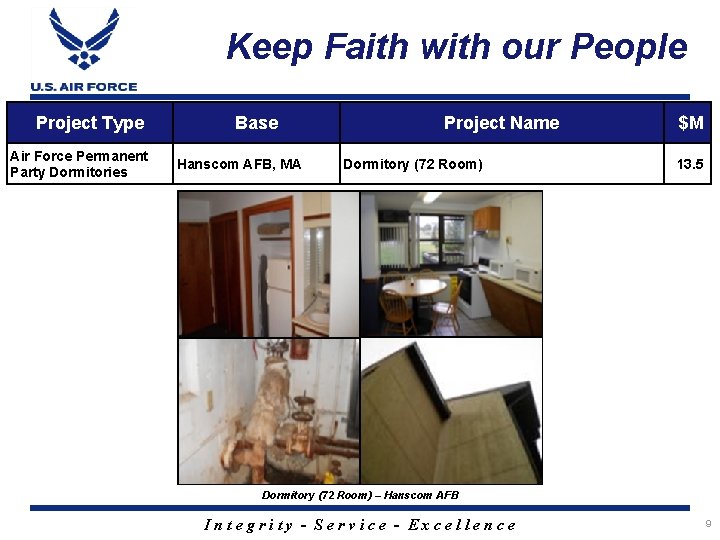 U.S. AIR FORCE

Keep Faith with our People

| Project Type | Base | Project Name | $M |
|---|---|---|---|
| Air Force Permanent Party Dormitories | Hanscom AFB, MA | Dormitory (72 Room) | 13.5 |

Dormitory (72 Room) – Hanscom AFB

Integrity - Service - Excellence

9